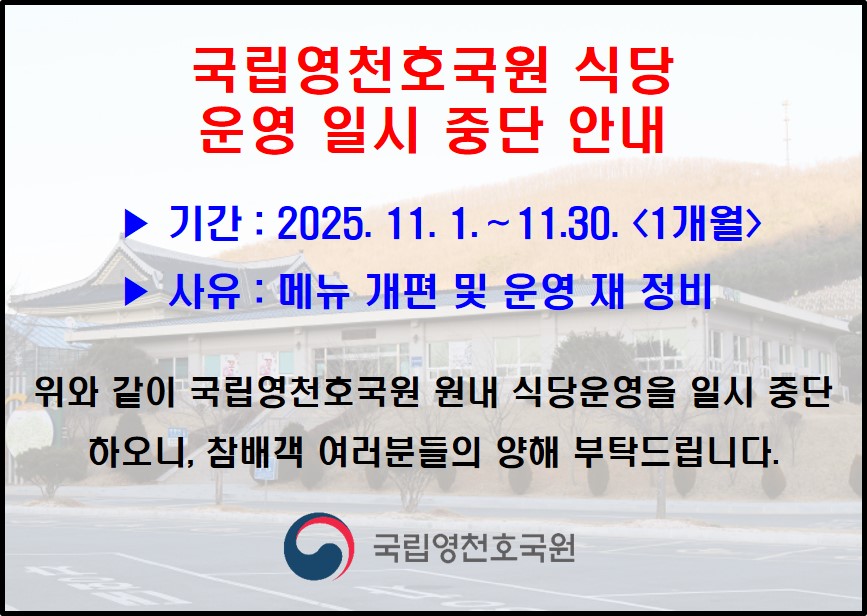 국립영천호국원 식당
운영 일시 중단 안내

▶ 기간 : 2025. 11. 1. ~ 11.30. <1개월>

▶ 사유 : 메뉴 개편 및 운영 재 정비

위와 같이 국립영천호국원 원내 식당운영을 일시 중단 하오니, 참배객 여러분들의 양해 부탁드립니다.

국립영천호국원